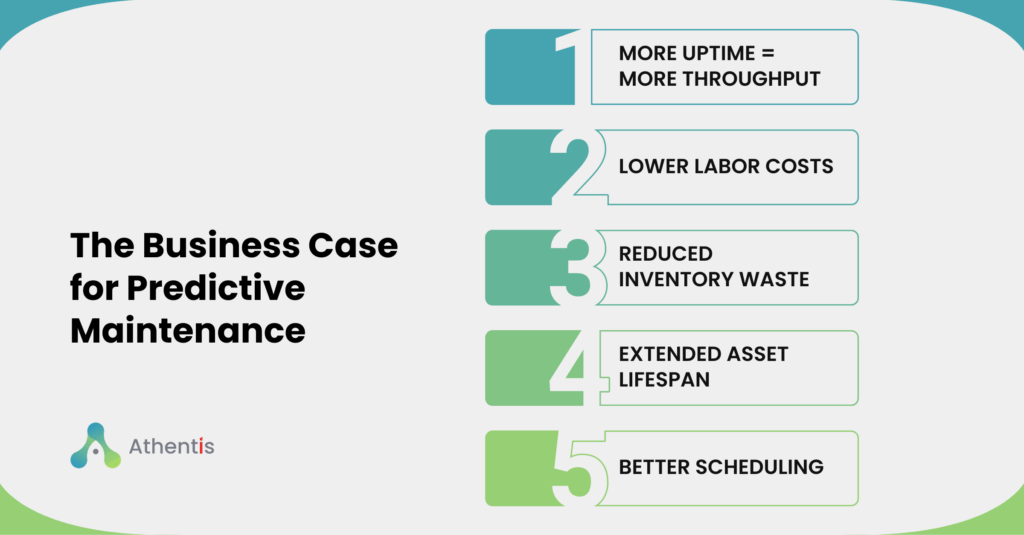 The Business Case for Predictive Maintenance

Athentis

1 MORE UPTIME = MORE THROUGHPUT

2 LOWER LABOR COSTS

3 REDUCED INVENTORY WASTE

4 EXTENDED ASSET LIFESPAN

5 BETTER SCHEDULING